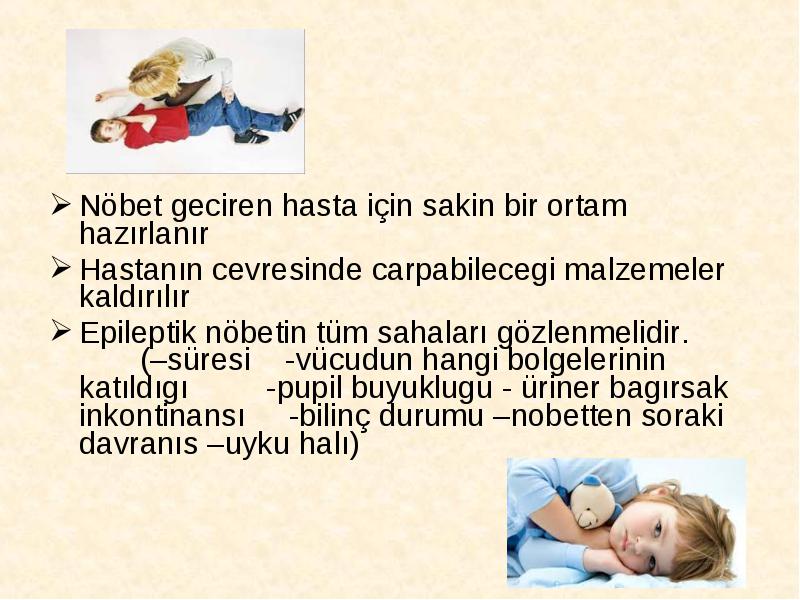 ➢ Nöbet geciren hasta için sakin bir ortam hazırlanır

➢ Hastanın cevresinde carpabilecegi malzemeler kaldırılır

➢ Epileptik nöbetin tüm sahaları gözlenmelidir. (–süresi -vücudun hangi bolgelerinin katıldıgı -pupil buyuklugu - üriner bagırsak inkontinansı -bilinç durumu –nobetten soraki davranıs –uyku halı)